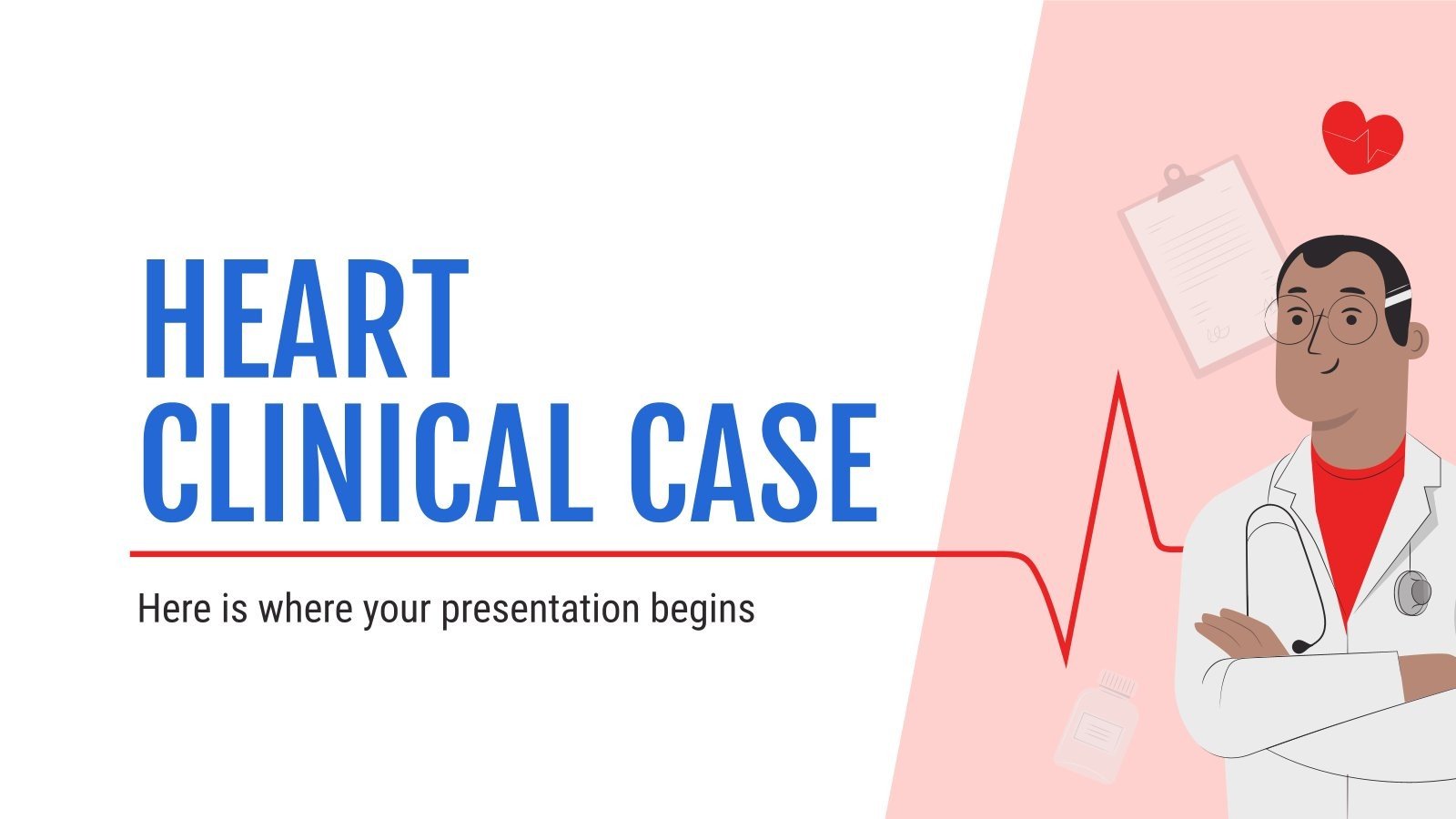 HEART
CLINICAL CASE

Here is where your presentation begins